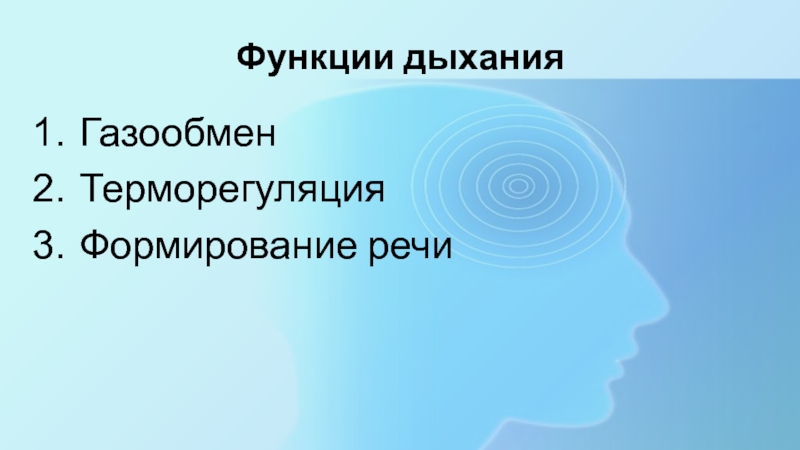 Функции дыхания

1. Газообмен
2. Терморегуляция
3. Формирование речи